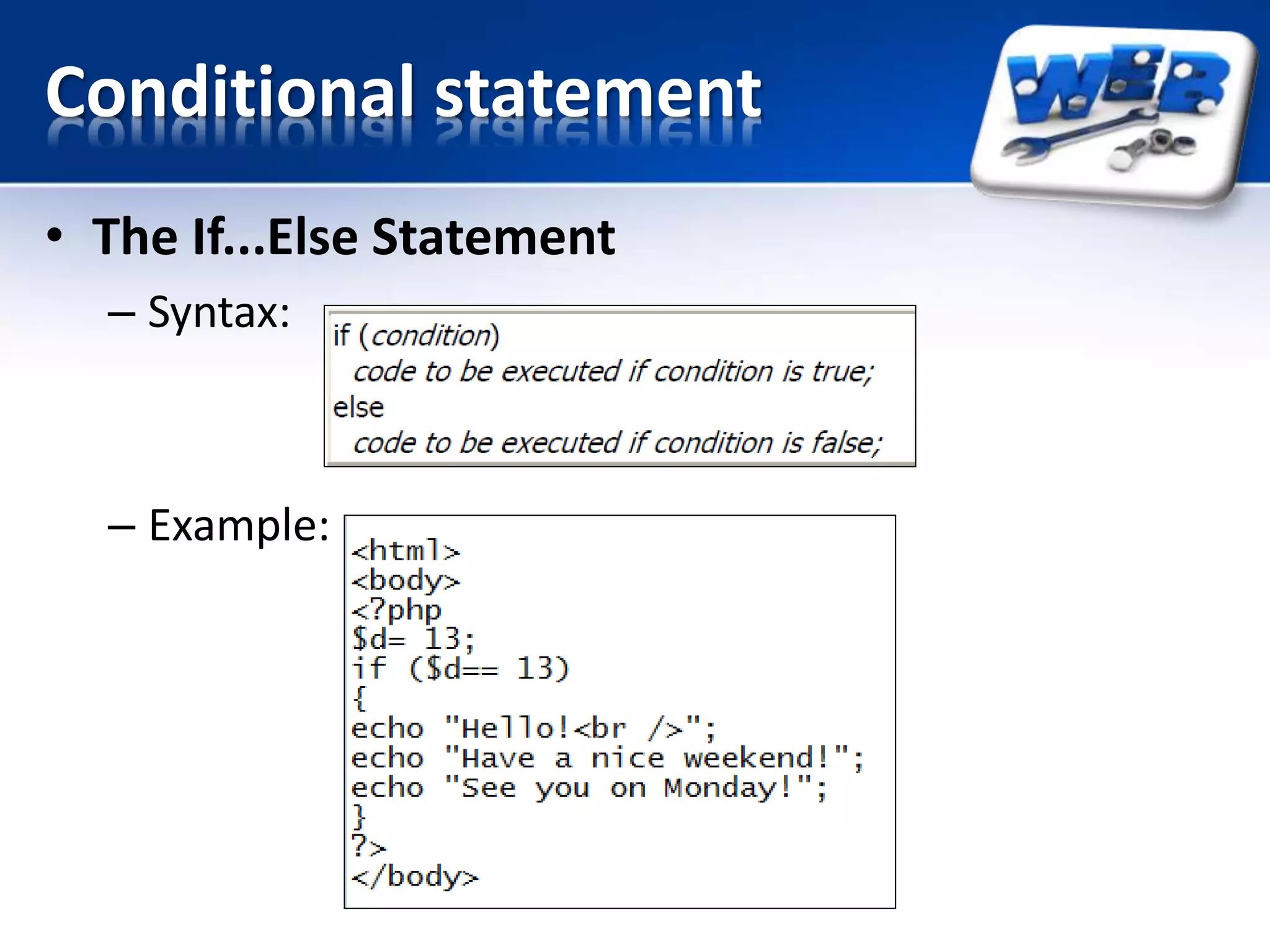 Conditional statement

WEB

• The If...Else Statement

– Syntax:

if (condition)
code to be executed if condition is true;
else
code to be executed if condition is false;

– Example:

<html>
<body>
<?php
$d= 13;
if ($d== 13)
{
echo "Hello!<br />";
echo "Have a nice weekend!";
echo "See you on Monday!";
}
?>
</body>